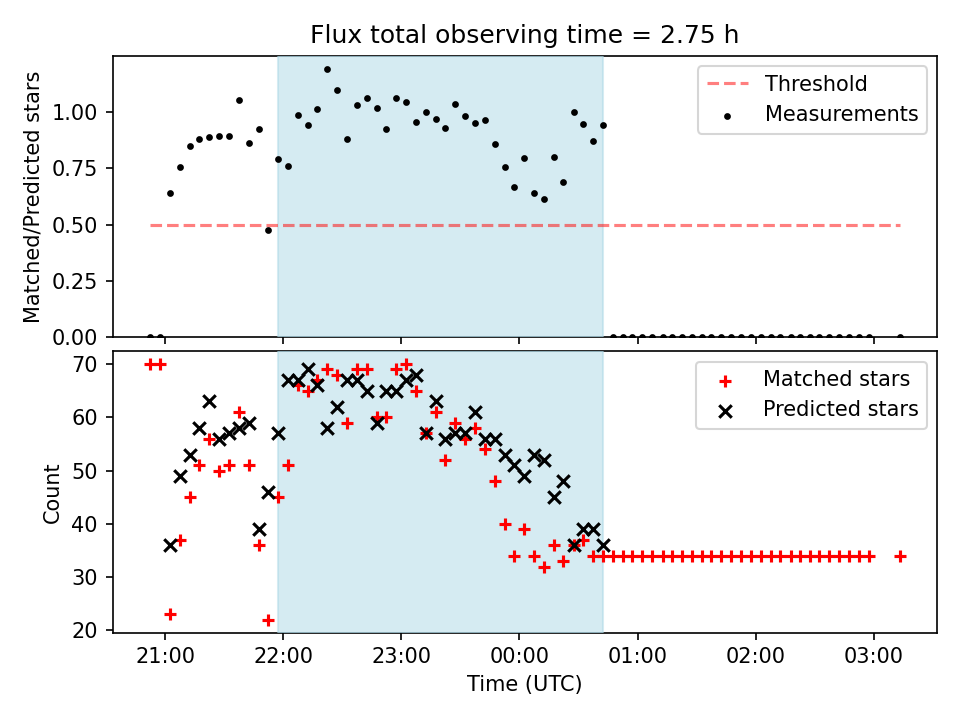 Flux total observing time = 2.75 h

Matched/Predicted stars

1.00
0.75
0.50
0.25
0.00

Threshold
Measurements

Count

70
60
50
40
30
20

Matched stars
Predicted stars

21:00
22:00
23:00
00:00
01:00
02:00
03:00

Time (UTC)